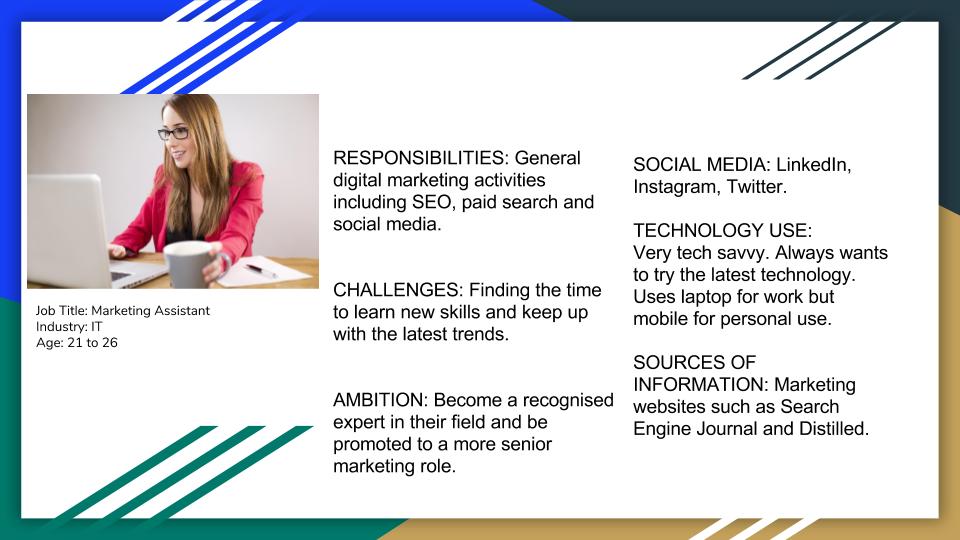 Job Title: Marketing Assistant
Industry: IT
Age: 21 to 26

RESPONSIBILITIES: General digital marketing activities including SEO, paid search and social media.

CHALLENGES: Finding the time to learn new skills and keep up with the latest trends.

AMBITION: Become a recognised expert in their field and be promoted to a more senior marketing role.

SOCIAL MEDIA: LinkedIn, Instagram, Twitter.

TECHNOLOGY USE: Very tech savvy. Always wants to try the latest technology. Uses laptop for work but mobile for personal use.

SOURCES OF INFORMATION: Marketing websites such as Search Engine Journal and Distilled.